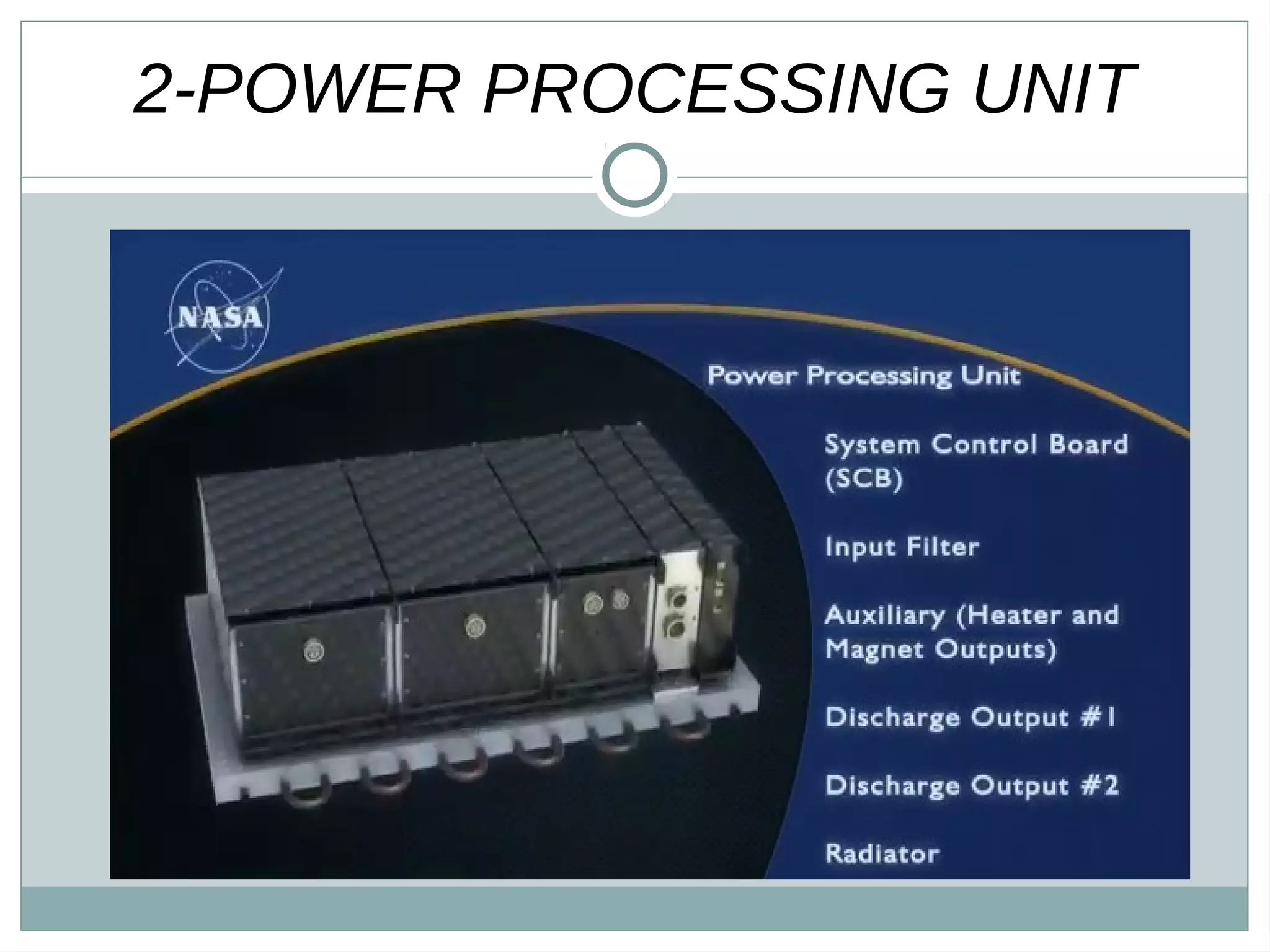 2-POWER PROCESSING UNIT

NASA

Power Processing Unit

System Control Board (SCB)

Input Filter

Auxiliary (Heater and Magnet Outputs)

Discharge Output #1

Discharge Output #2

Radiator